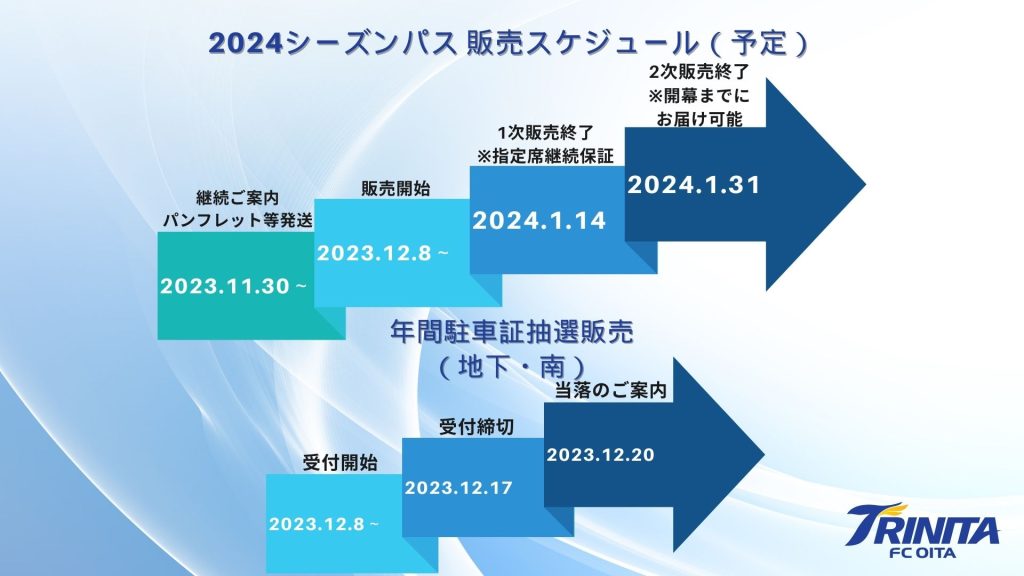 2024シーズンパス 販売スケジュール（予定）

継続ご案内
パンフレット等発送

2023.11.30～

販売開始

2023.12.8～

1次販売終了
※指定席継続保証

2024.1.14

2次販売終了
※開幕までに
お届け可能

2024.1.31

年間駐車証抽選販売
（地下・南）

受付開始

2023.12.8～

受付締切

2023.12.17

当落のご案内

2023.12.20

TRINITA
FC OITA